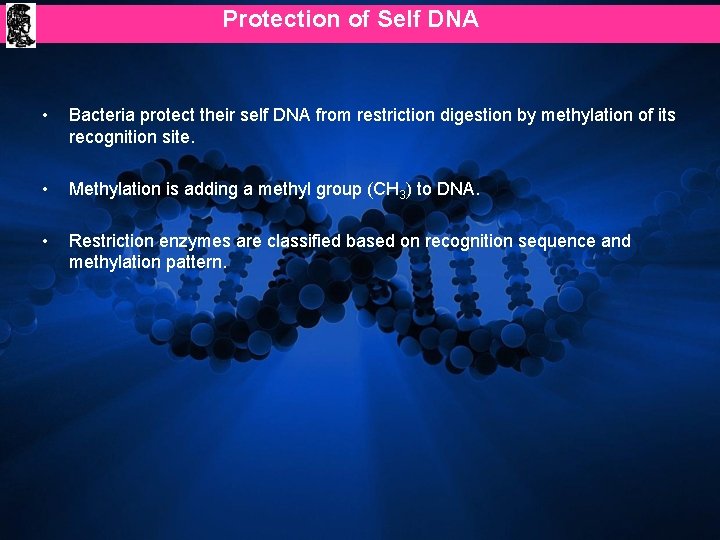 Protection of Self DNA

• Bacteria protect their self DNA from restriction digestion by methylation of its recognition site.

• Methylation is adding a methyl group ($CH_3$) to DNA.

• Restriction enzymes are classified based on recognition sequence and methylation pattern.